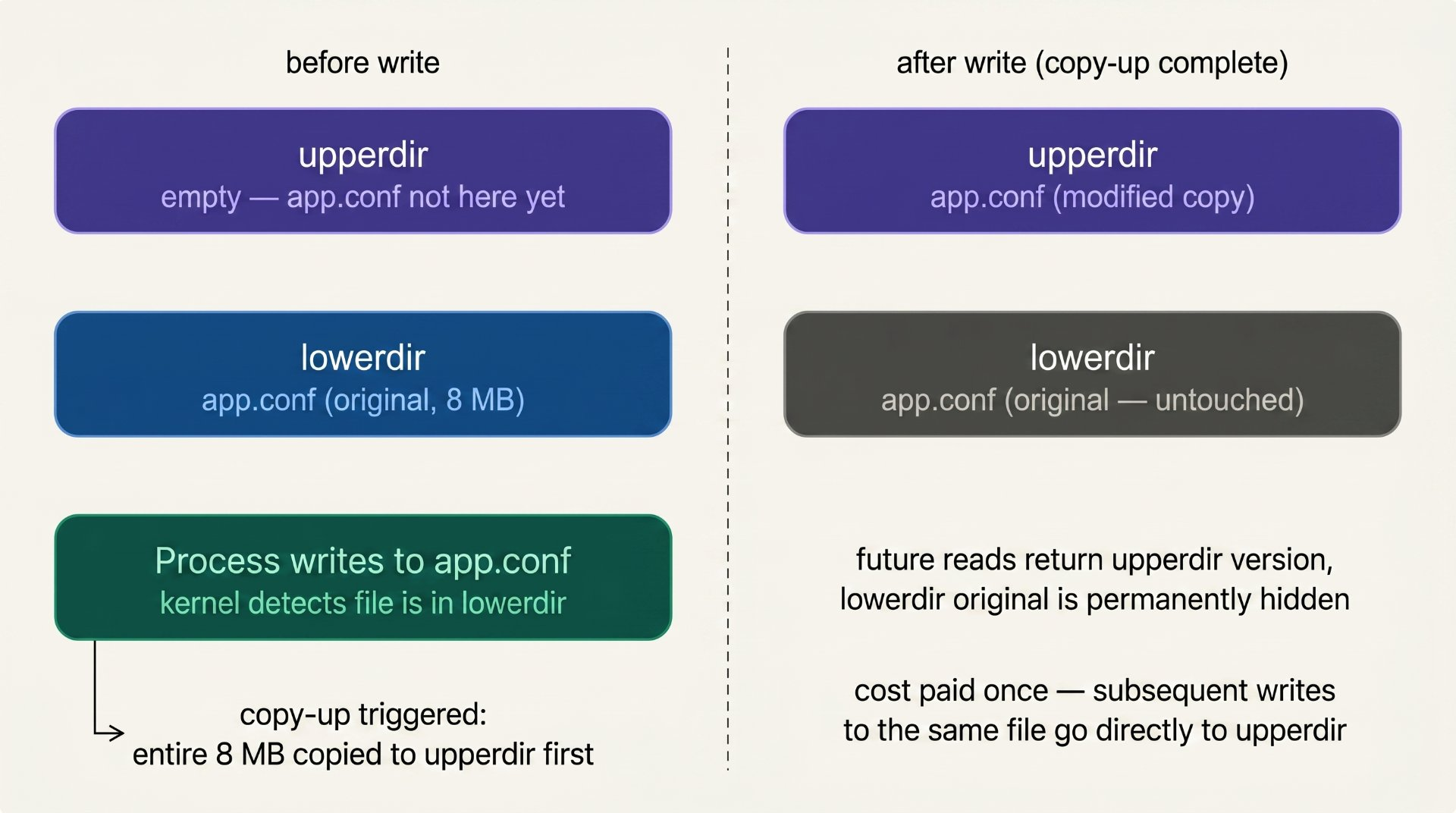 before write

upperdir
empty — app.conf not here yet

lowerdir
app.conf (original, 8 MB)

Process writes to app.conf
kernel detects file is in lowerdir

copy-up triggered:
entire 8 MB copied to upperdir first

after write (copy-up complete)

upperdir
app.conf (modified copy)

lowerdir
app.conf (original — untouched)

future reads return upperdir version, lowerdir original is permanently hidden

cost paid once — subsequent writes to the same file go directly to upperdir